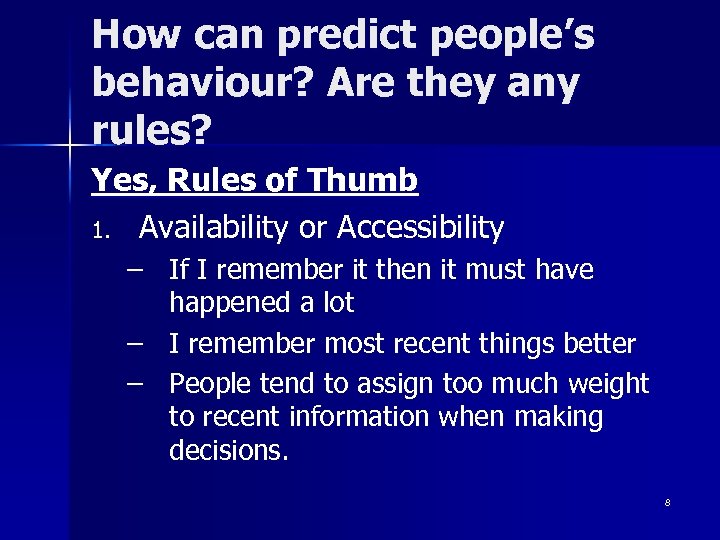 How can predict people's behaviour? Are they any rules?

Yes, Rules of Thumb

1. Availability or Accessibility
– If I remember it then it must have happened a lot
– I remember most recent things better
– People tend to assign too much weight to recent information when making decisions.

8